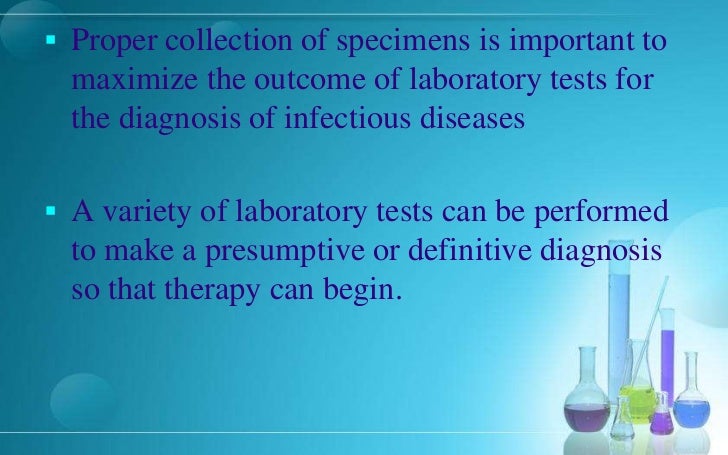 ▪ Proper collection of specimens is important to maximize the outcome of laboratory tests for the diagnosis of infectious diseases

▪ A variety of laboratory tests can be performed to make a presumptive or definitive diagnosis so that therapy can begin.